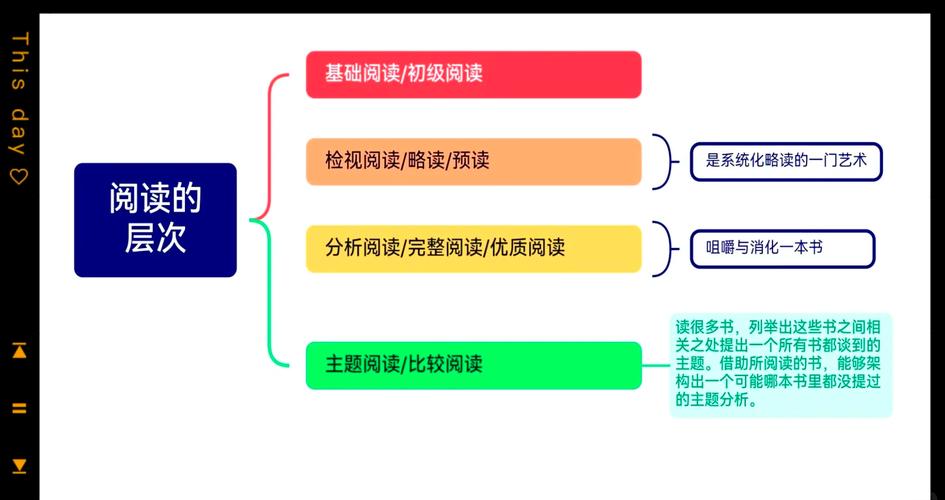 This day ♡

阅读的层次

基础阅读/初级阅读

检视阅读/略读/预读

是系统化略读的一门艺术

分析阅读/完整阅读/优质阅读

咀嚼与消化一本书

主题阅读/比较阅读

读很多书，列举出这些书之间相关之处提出一个所有书都谈到的主题。借助所阅读的书，能够架构出一个可能哪本书里都没提过的主题分析。